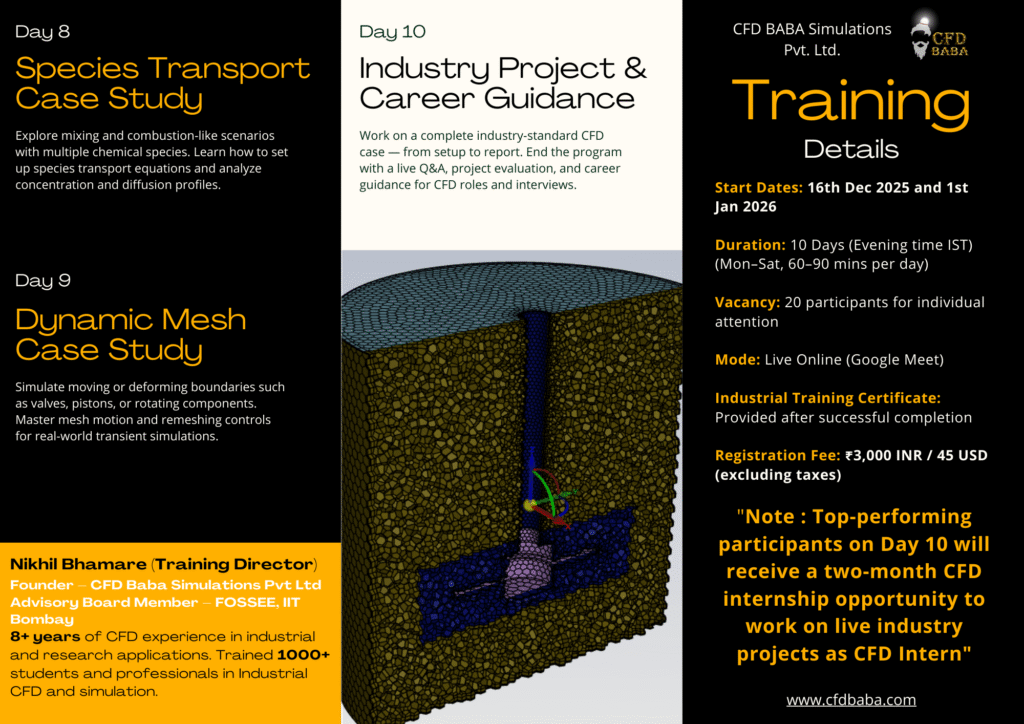 Day 8

Species Transport Case Study

Explore mixing and combustion-like scenarios with multiple chemical species. Learn how to set up species transport equations and analyze concentration and diffusion profiles.

Day 9

Dynamic Mesh Case Study

Simulate moving or deforming boundaries such as valves, pistons, or rotating components. Master mesh motion and remeshing controls for real-world transient simulations.

Nikhil Bhamare (Training Director)
Founder – CFD Baba Simulations Pvt Ltd
Advisory Board Member – FOSSEE, IIT Bombay
8+ years of CFD experience in industrial and research applications. Trained 1000+ students and professionals in Industrial CFD and simulation.

Day 10

Industry Project & Career Guidance

Work on a complete industry-standard CFD case — from setup to report. End the program with a live Q&A, project evaluation, and career guidance for CFD roles and interviews.

CFD BABA Simulations Pvt. Ltd.

CFD BABA

Training Details

Start Dates: 16th Dec 2025 and 1st Jan 2026

Duration: 10 Days (Evening time IST) (Mon–Sat, 60–90 mins per day)

Vacancy: 20 participants for individual attention

Mode: Live Online (Google Meet)

Industrial Training Certificate: Provided after successful completion

Registration Fee: ₹3,000 INR / 45 USD (excluding taxes)

"Note : Top-performing participants on Day 10 will receive a two-month CFD internship opportunity to work on live industry projects as CFD Intern"

www.cfdbaba.com